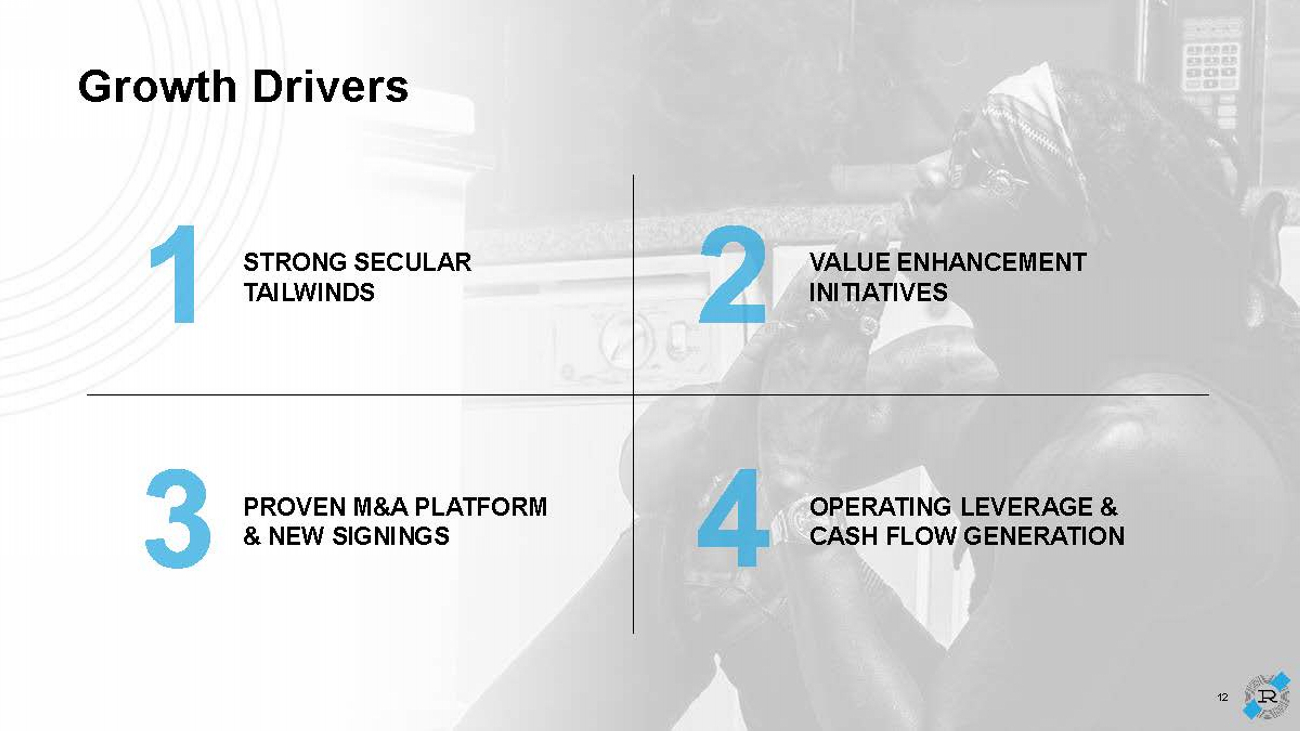 Growth Drivers

1 STRONG SECULAR TAILWINDS

2 VALUE ENHANCEMENT INITIATIVES

3 PROVEN M&A PLATFORM & NEW SIGNINGS

4 OPERATING LEVERAGE & CASH FLOW GENERATION

12

R